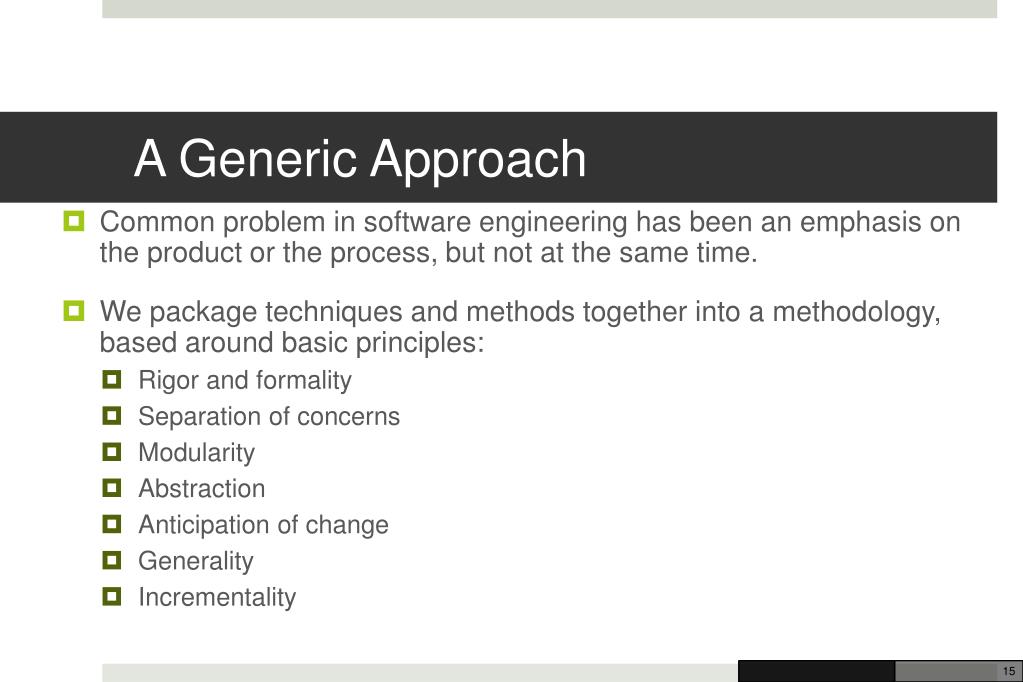 A Generic Approach

Common problem in software engineering has been an emphasis on the product or the process, but not at the same time.

We package techniques and methods together into a methodology, based around basic principles:

Rigor and formality
Separation of concerns
Modularity
Abstraction
Anticipation of change
Generality
Incrementality

15